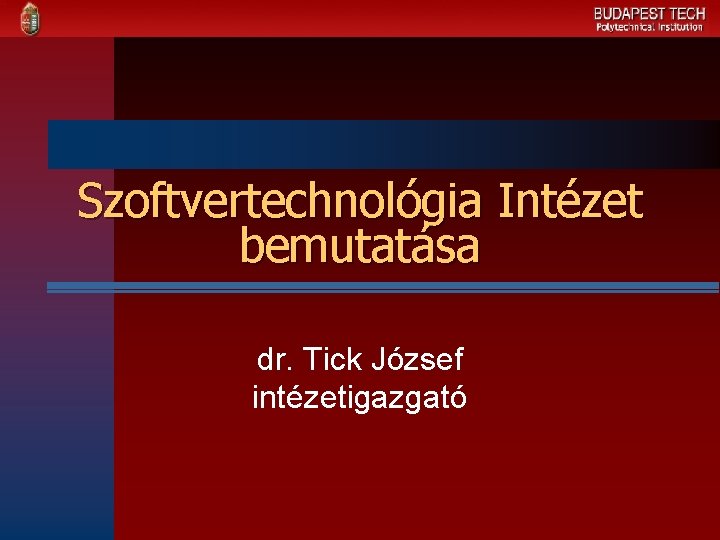 BUDAPEST TECH
Polytechnical Institution

Szoftvertechnológia Intézet bemutatása

dr. Tick József
intézetigazgató